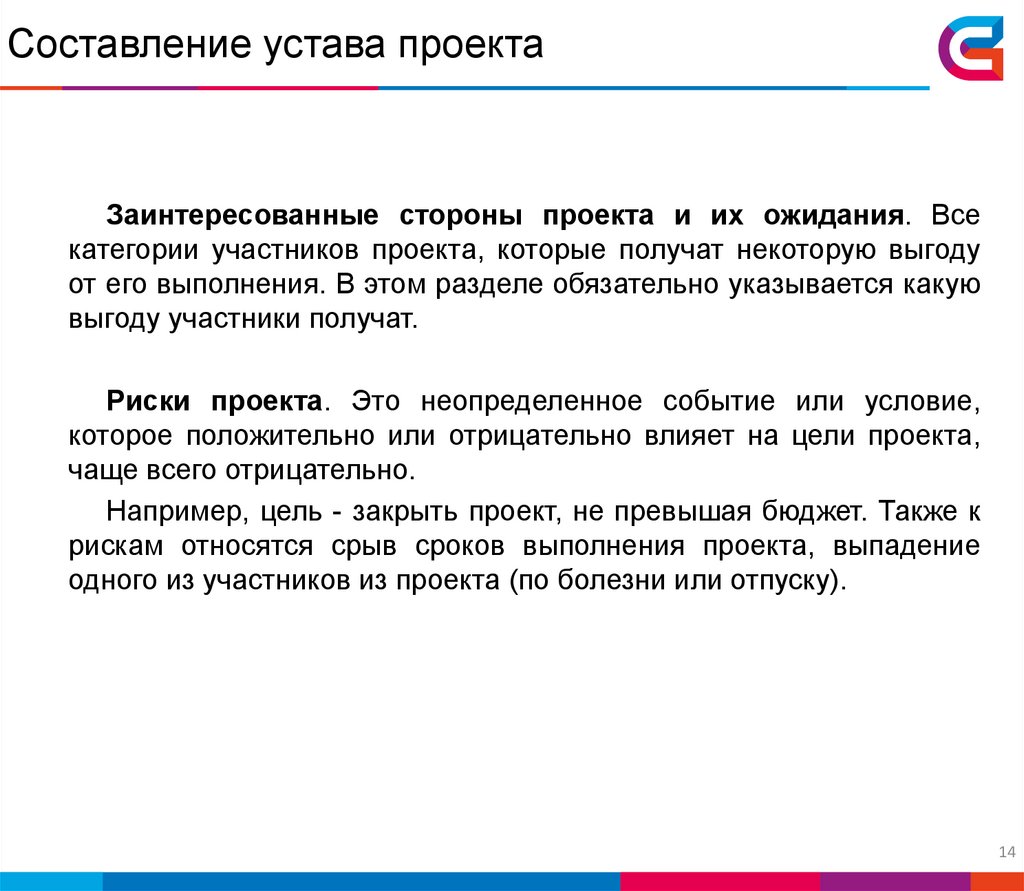 Составление устава проекта

Заинтересованные стороны проекта и их ожидания. Все категории участников проекта, которые получат некоторую выгоду от его выполнения. В этом разделе обязательно указывается какую выгоду участники получат.

Риски проекта. Это неопределенное событие или условие, которое положительно или отрицательно влияет на цели проекта, чаще всего отрицательно.

Например, цель - закрыть проект, не превышая бюджет. Также к рискам относятся срыв сроков выполнения проекта, выпадение одного из участников из проекта (по болезни или отпуску).

14